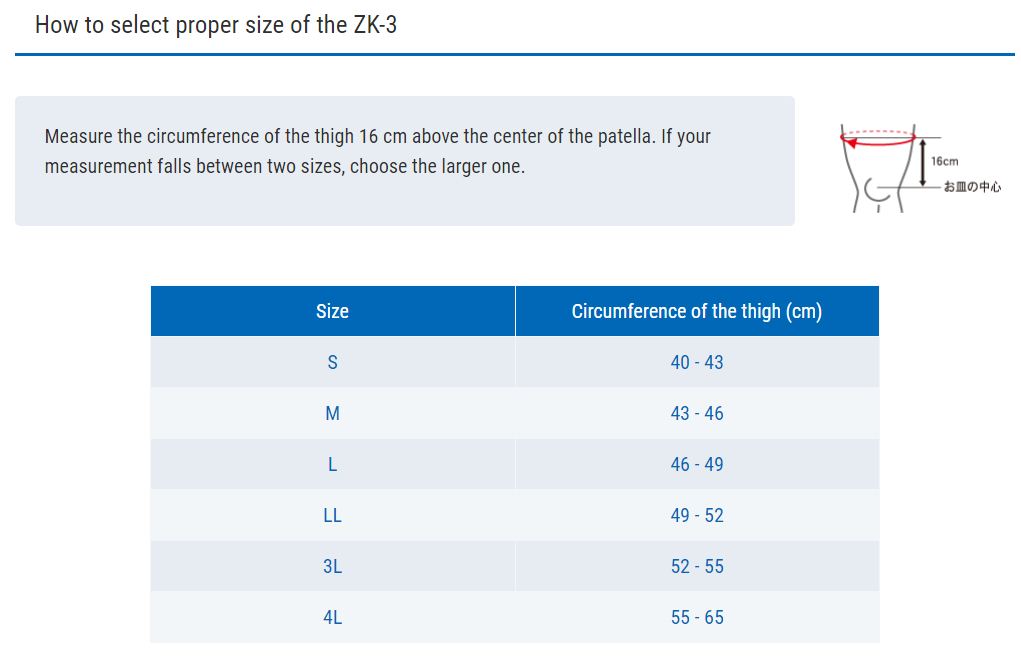 How to select proper size of the ZK-3

Measure the circumference of the thigh 16 cm above the center of the patella. If your measurement falls between two sizes, choose the larger one.

16cm
お皿の中心

| Size | Circumference of the thigh (cm) |
|---|---|
| S | 40 - 43 |
| M | 43 - 46 |
| L | 46 - 49 |
| LL | 49 - 52 |
| 3L | 52 - 55 |
| 4L | 55 - 65 |